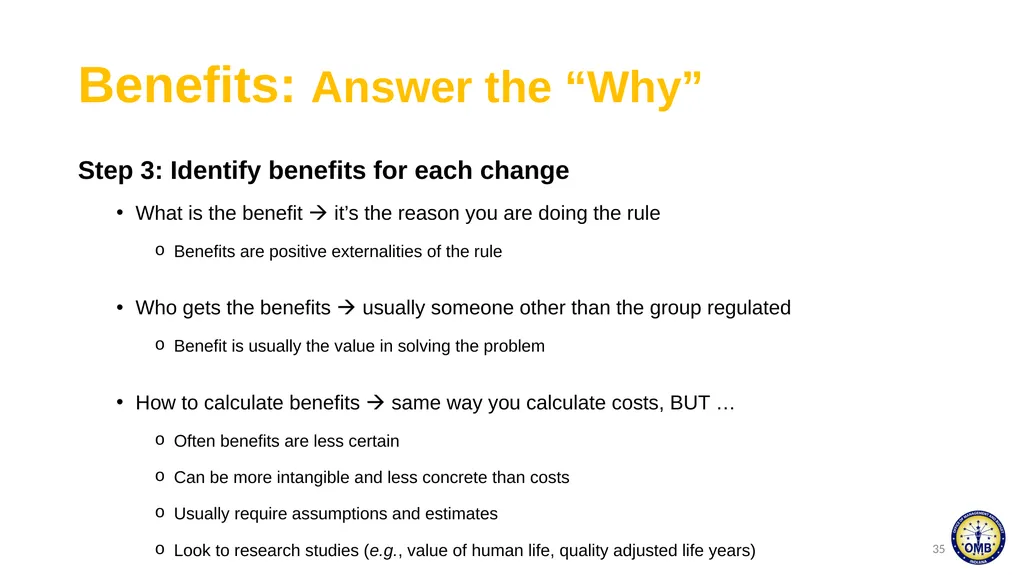 Benefits: Answer the “Why”

Step 3: Identify benefits for each change

• What is the benefit → it’s the reason you are doing the rule

o Benefits are positive externalities of the rule

• Who gets the benefits → usually someone other than the group regulated

o Benefit is usually the value in solving the problem

• How to calculate benefits → same way you calculate costs, BUT …

o Often benefits are less certain

o Can be more intangible and less concrete than costs

o Usually require assumptions and estimates

o Look to research studies (e.g., value of human life, quality adjusted life years)

35

OMB